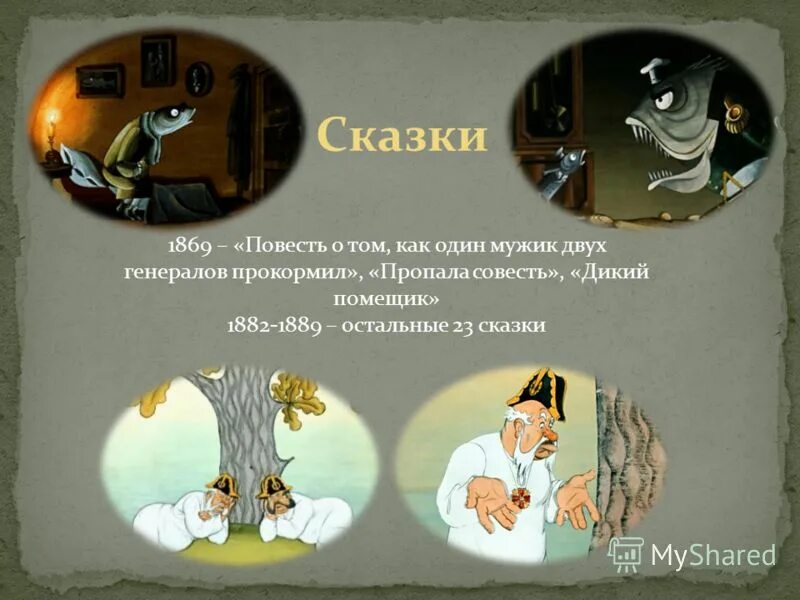 Сказки

1869 – «Повесть о том, как один мужик двух генералов прокормил», «Пропала совесть», «Дикий помещик»
1882-1889 – остальные 23 сказки

MyShared